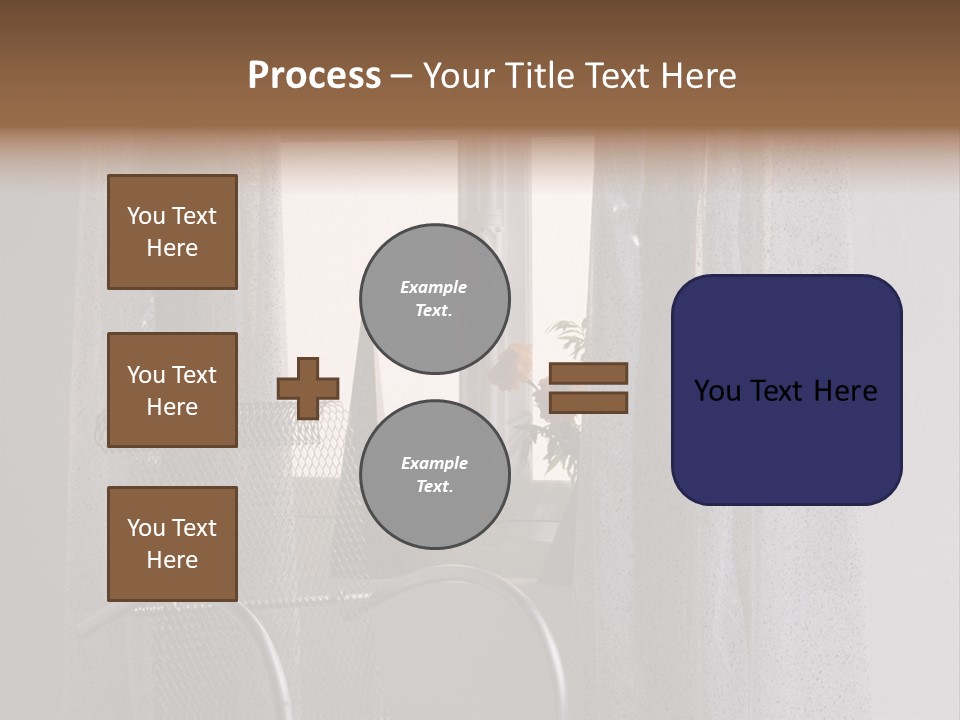 Process – Your Title Text Here

You Text Here

You Text Here

You Text Here

Example Text.

Example Text.

You Text Here